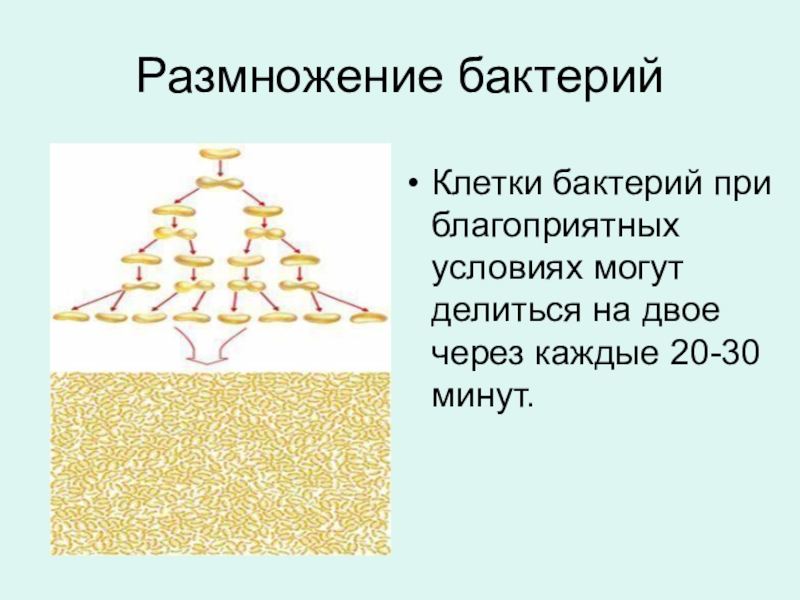 Размножение бактерий

• Клетки бактерий при благоприятных условиях могут делиться на двое через каждые 20-30 минут.